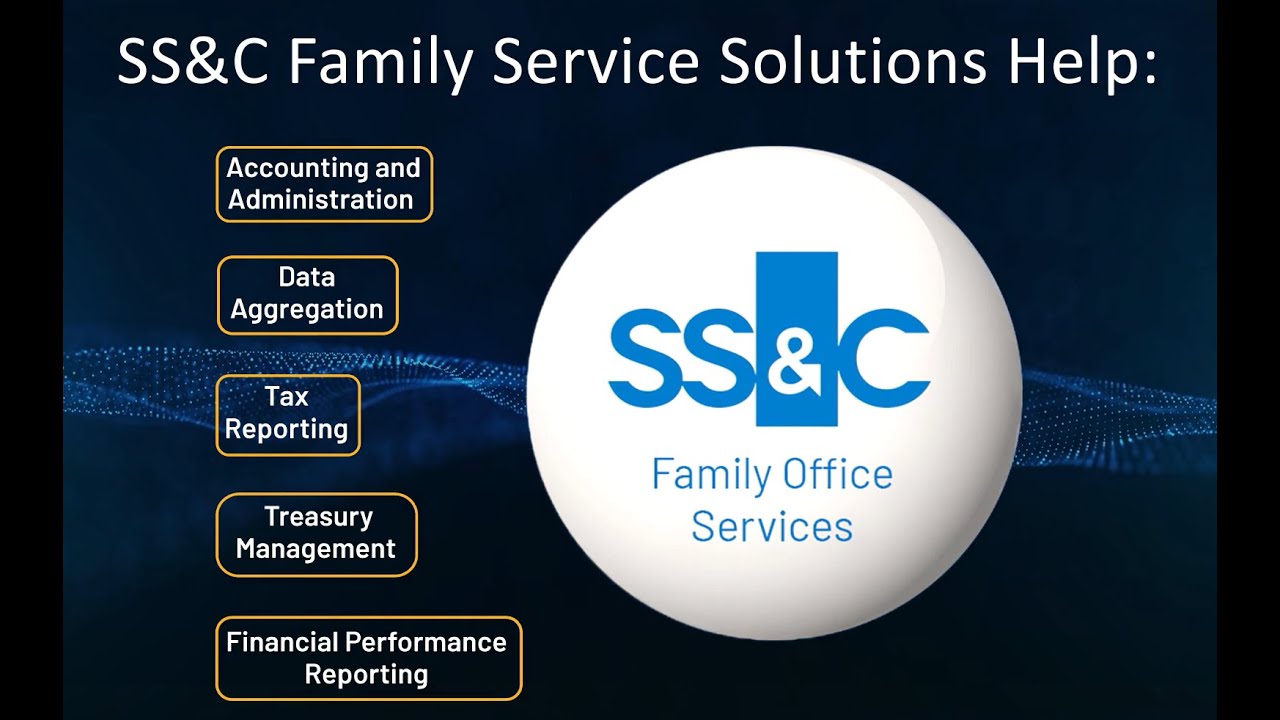 SS&C Family Service Solutions Help:

Accounting and Administration

Data Aggregation

Tax Reporting

Treasury Management

Financial Performance Reporting

SS&C

Family Office Services